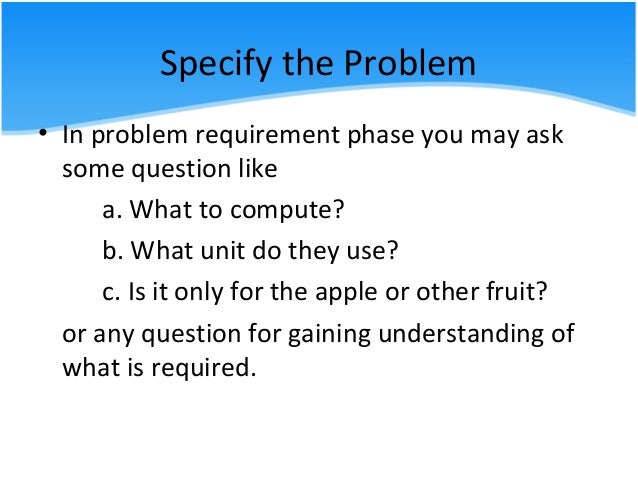 Specify the Problem

• In problem requirement phase you may ask some question like

a. What to compute?

b. What unit do they use?

c. Is it only for the apple or other fruit?

or any question for gaining understanding of what is required.